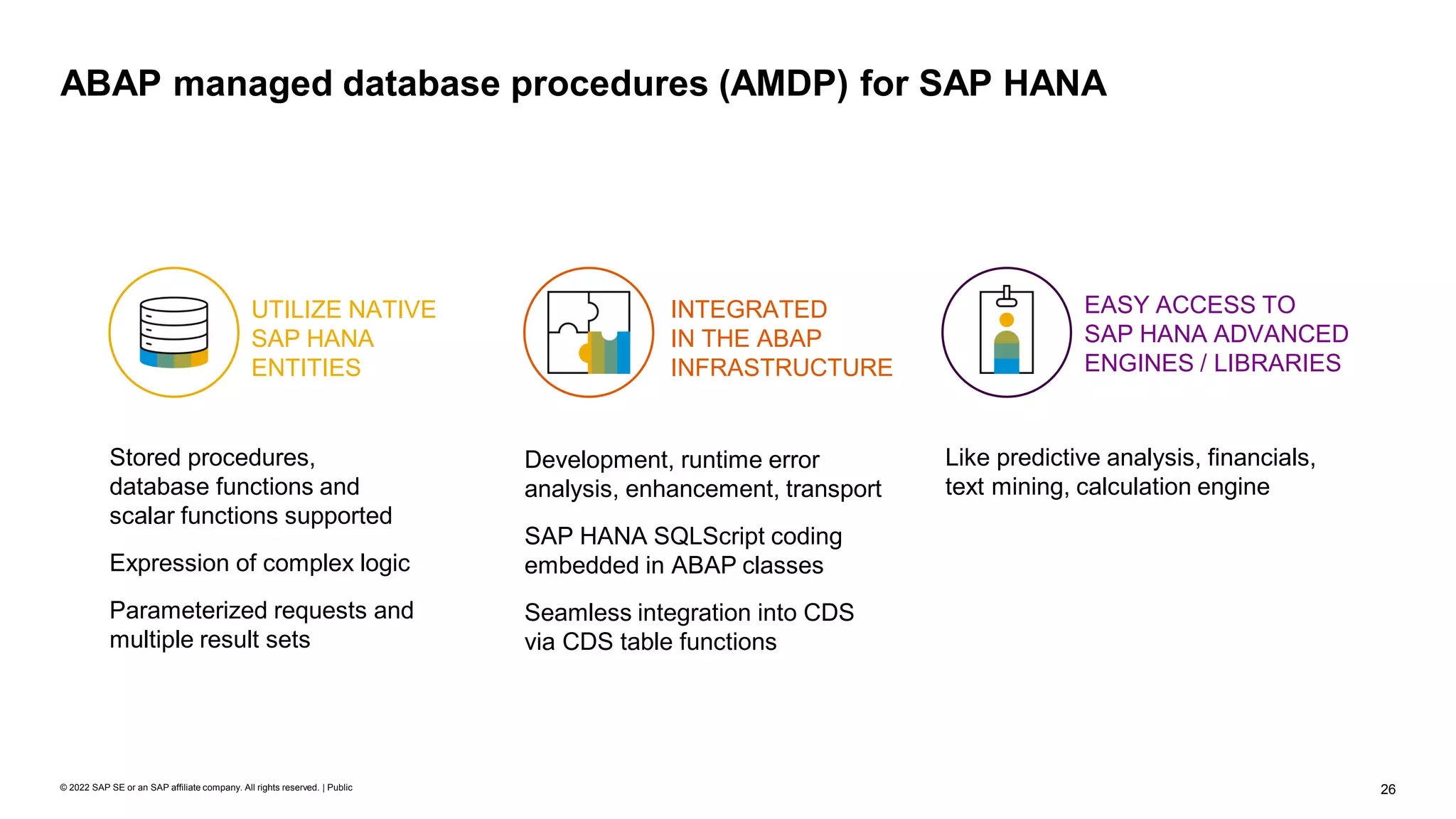 ABAP managed database procedures (AMDP) for SAP HANA

UTILIZE NATIVE SAP HANA ENTITIES

Stored procedures, database functions and scalar functions supported

Expression of complex logic

Parameterized requests and multiple result sets

INTEGRATED IN THE ABAP INFRASTRUCTURE

Development, runtime error analysis, enhancement, transport

SAP HANA SQLScript coding embedded in ABAP classes

Seamless integration into CDS via CDS table functions

EASY ACCESS TO SAP HANA ADVANCED ENGINES / LIBRARIES

Like predictive analysis, financials, text mining, calculation engine

© 2022 SAP SE or an SAP affiliate company. All rights reserved. | Public

26